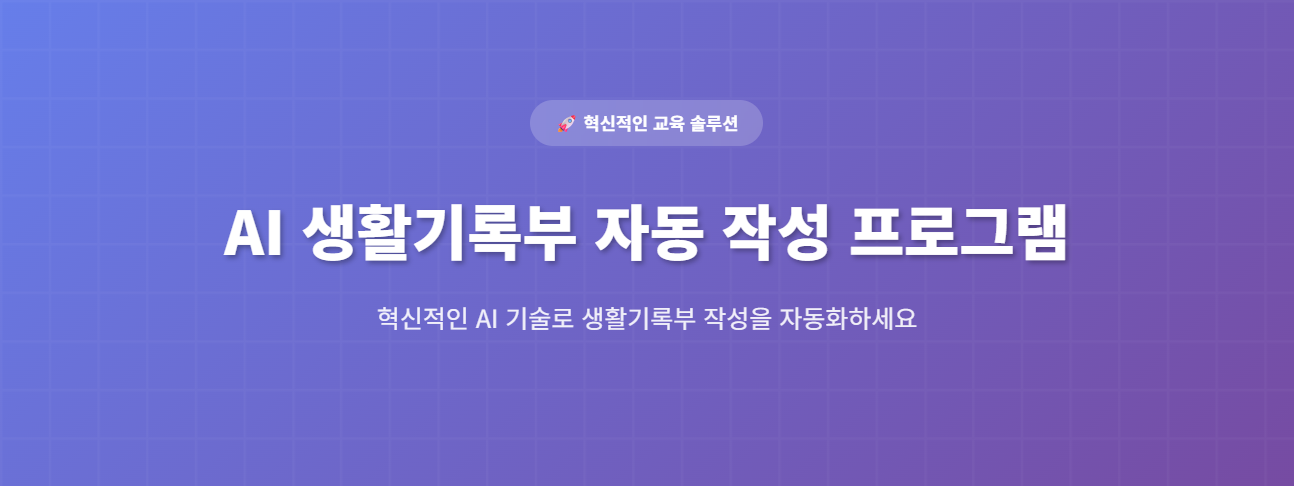 🚀 혁신적인 교육 솔루션

AI 생활기록부 자동 작성 프로그램

혁신적인 AI 기술로 생활기록부 작성을 자동화하세요